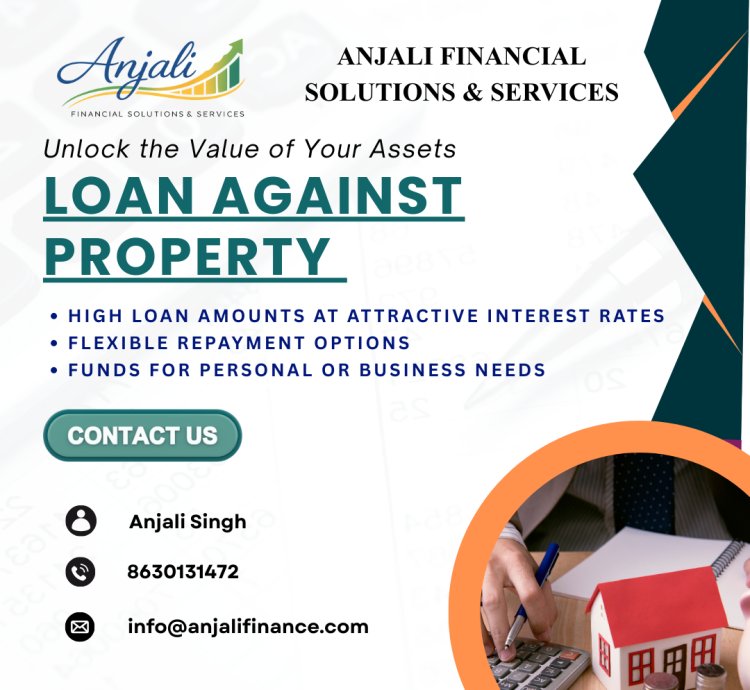 Anjali
FINANCIAL SOLUTIONS & SERVICES

ANJALI FINANCIAL SOLUTIONS & SERVICES

Unlock the Value of Your Assets

LOAN AGAINST PROPERTY

• HIGH LOAN AMOUNTS AT ATTRACTIVE INTEREST RATES
• FLEXIBLE REPAYMENT OPTIONS
• FUNDS FOR PERSONAL OR BUSINESS NEEDS

CONTACT US

Anjali Singh

8630131472

info@anjalifinance.com